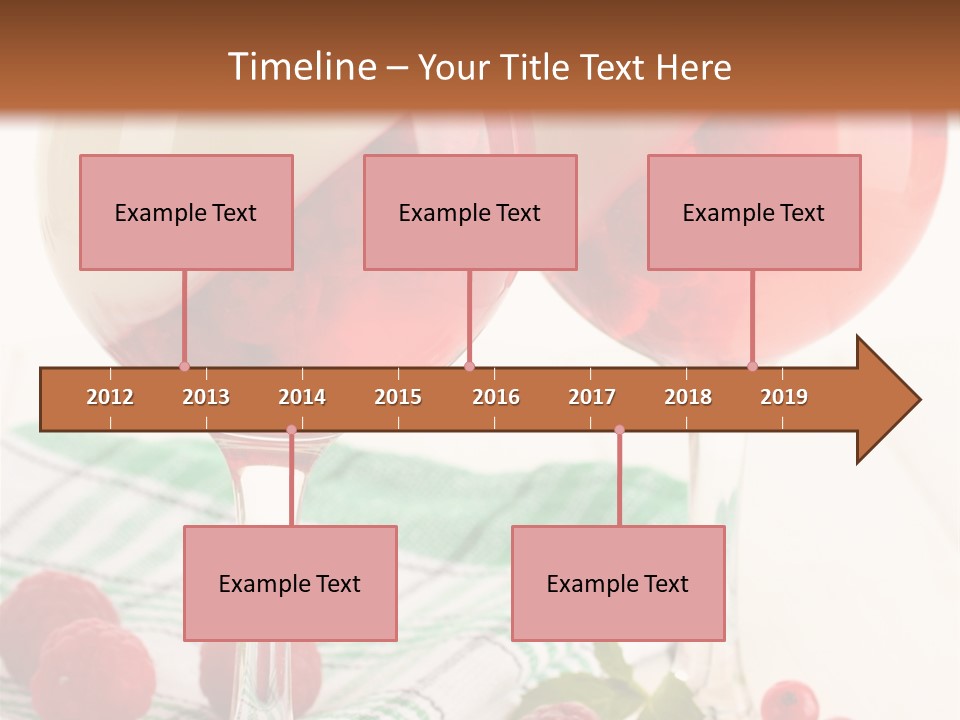 Timeline – Your Title Text Here

Example Text

Example Text

Example Text

2012 2013 2014 2015 2016 2017 2018 2019

Example Text

Example Text